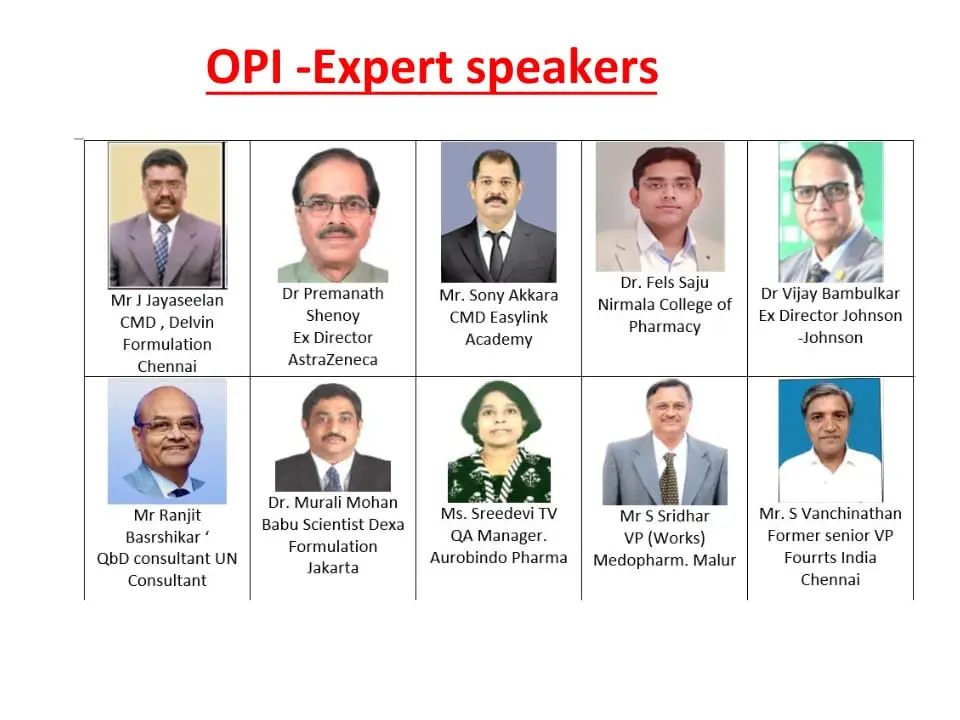 OPI -Expert speakers

| Mr J Jayaseelan CMD , Delvin Formulation Chennai | Dr Premanath Shenoy Ex Director AstraZeneca | Mr. Sony Akkara CMD Easylink Academy | Dr. Fels Saju Nirmala College of Pharmacy | Dr Vijay Bambulkar Ex Director Johnson -Johnson |
|---|---|---|---|---|
| Mr Ranjit Basrshikar ‘ QbD consultant UN Consultant | Dr. Murali Mohan Babu Scientist Dexa Formulation Jakarta | Ms. Sreedevi TV QA Manager. Aurobindo Pharma | Mr S Sridhar VP (Works) Medopharm. Malur | Mr. S Vanchinathan Former senior VP Fourrts India Chennai |